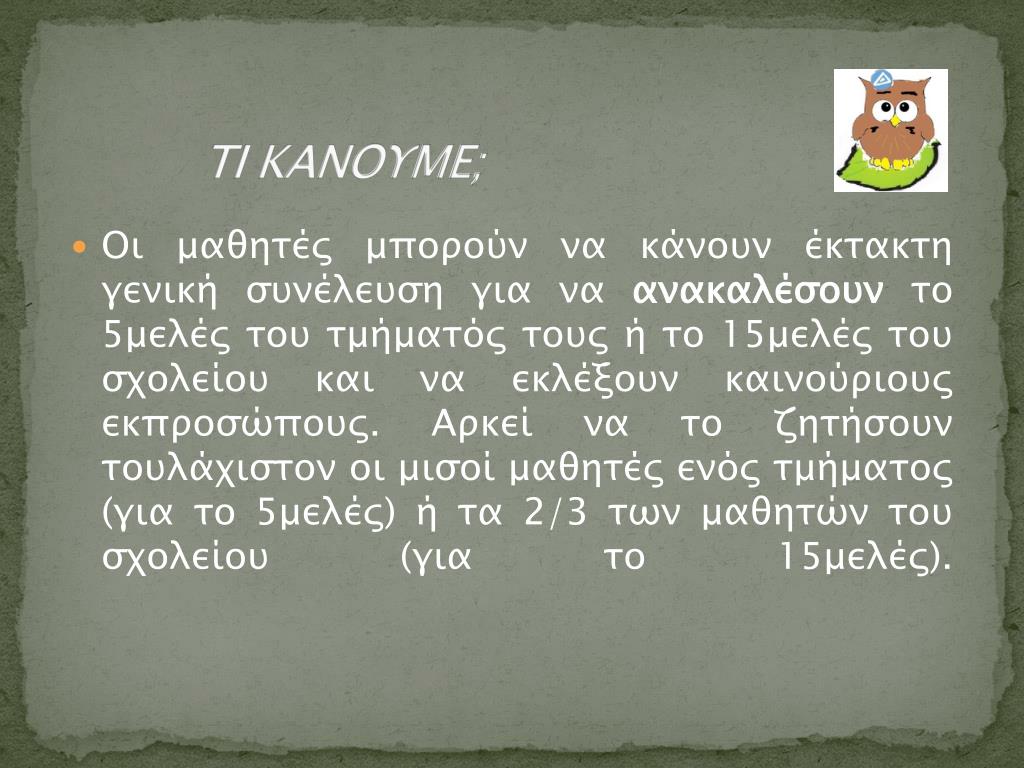 ΤΙ ΚΑΝΟΥΜΕ;

Οι μαθητές μπορούν να κάνουν έκτακτη γενική συνέλευση για να ανακαλέσουν το 5μελές του τμήματός τους ή το 15μελές του σχολείου και να εκλέξουν καινούριους εκπροσώπους. Αρκεί να το ζητήσουν τουλάχιστον οι μισοί μαθητές ενός τμήματος (για το 5μελές) ή τα 2/3 των μαθητών του σχολείου (για το 15μελές).